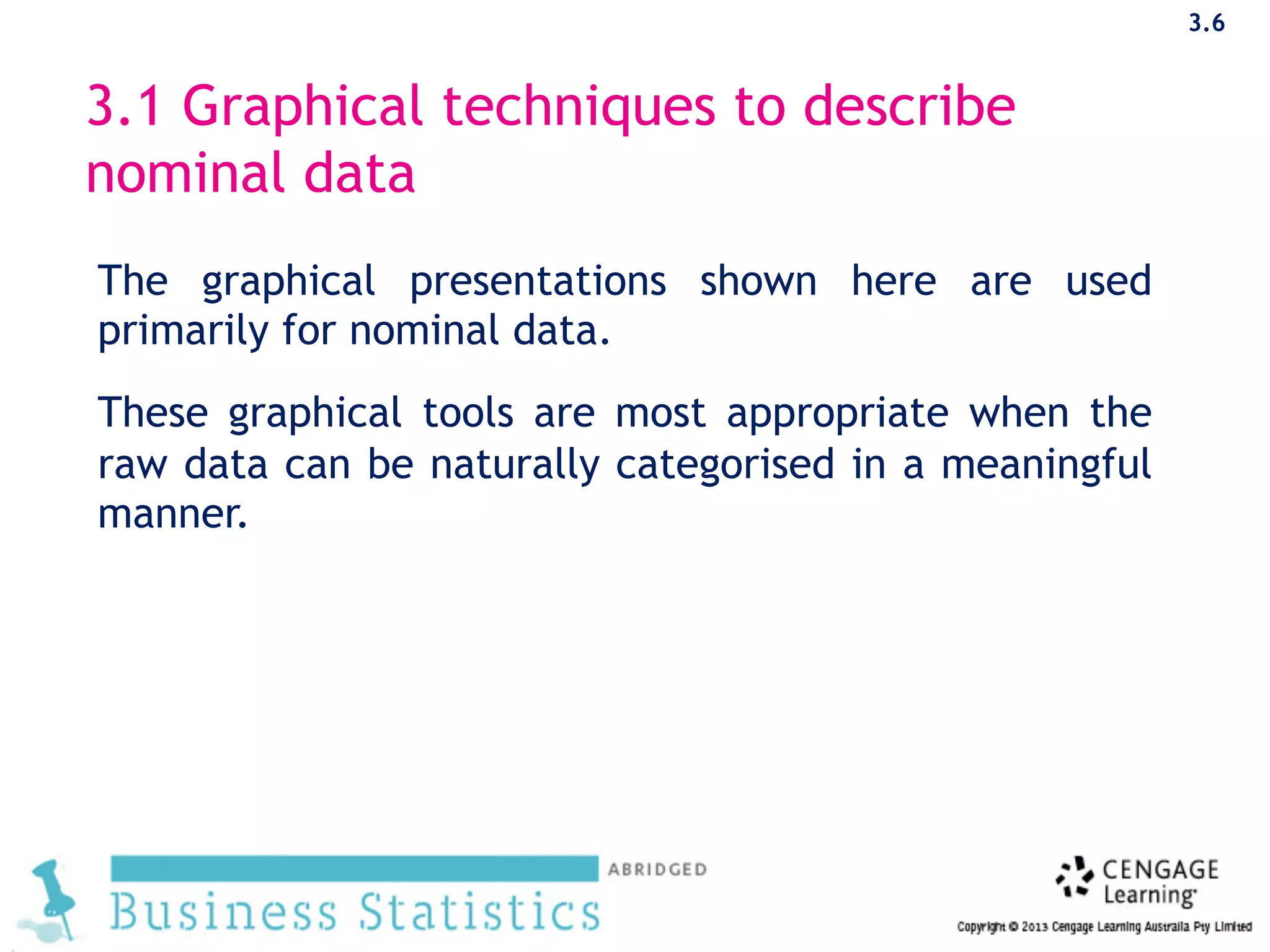 3.6

3.1 Graphical techniques to describe nominal data

The graphical presentations shown here are used primarily for nominal data.

These graphical tools are most appropriate when the raw data can be naturally categorised in a meaningful manner.

ABRIDGED
Business Statistics

CENGAGE Learning
Copyright © 2013 Cengage Learning Australia Pty Limited